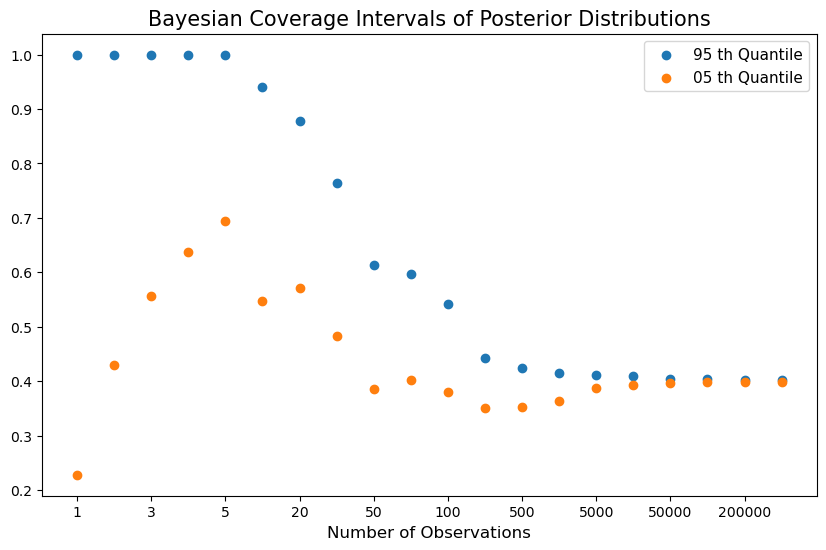 Bayesian Coverage Intervals of Posterior Distributions

95 th Quantile
05 th Quantile

1.0
0.9
0.8
0.7
0.6
0.5
0.4
0.3
0.2

1
3
5
20
50
100
500
5000
50000
200000

Number of Observations